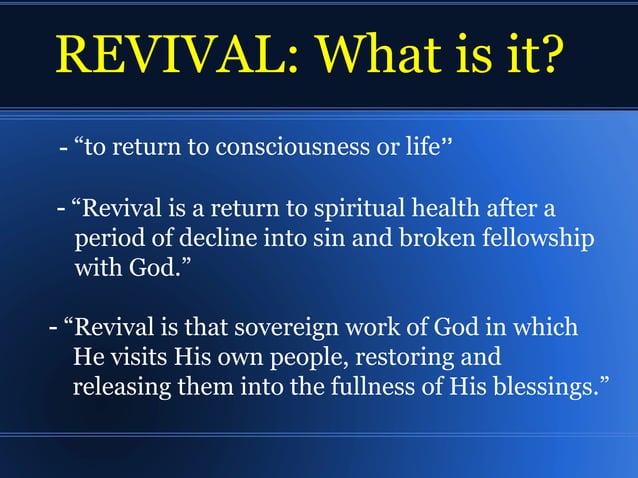 REVIVAL: What is it?

- “to return to consciousness or life”

- “Revival is a return to spiritual health after a period of decline into sin and broken fellowship with God.”

- “Revival is that sovereign work of God in which He visits His own people, restoring and releasing them into the fullness of His blessings.”